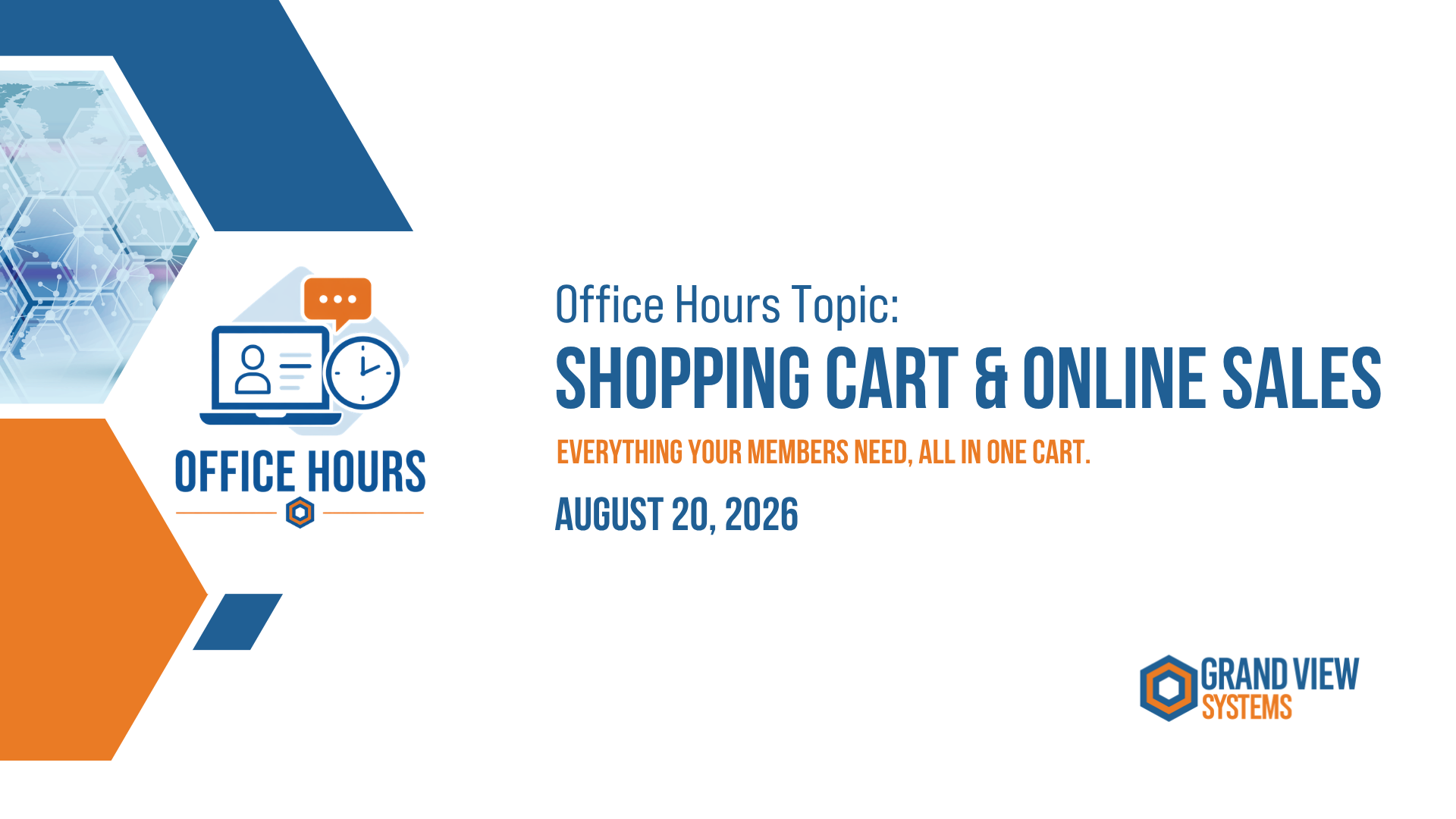 OFFICE HOURS

Office Hours Topic:

SHOPPING CART & ONLINE SALES

EVERYTHING YOUR MEMBERS NEED, ALL IN ONE CART.

AUGUST 20, 2026

GRAND VIEW SYSTEMS